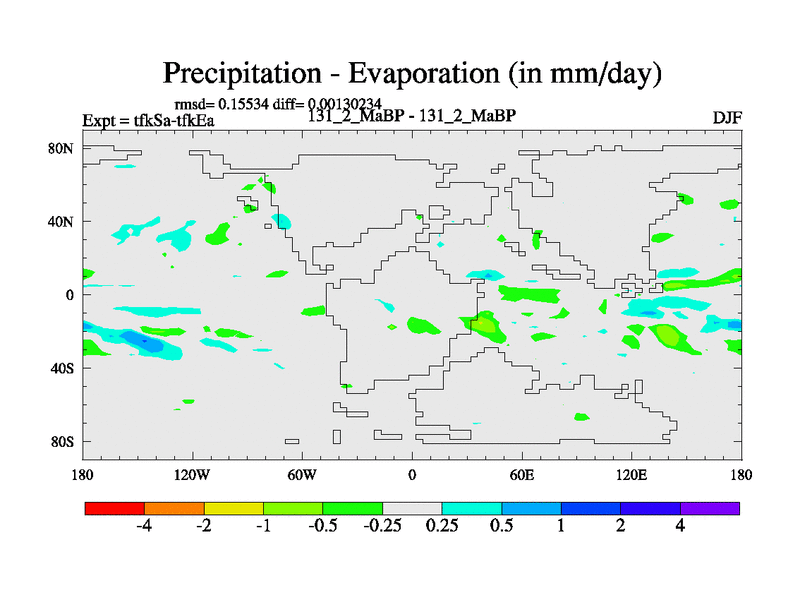 Precipitation - Evaporation (in mm/day)

rmsd= 0.15534 diff= 0.00130234

Expt = tfkSa-tfkEa

131_2_MaBP - 131_2_MaBP

DJF

80N
40N
0
40S
80S

180
120W
60W
0
60E
120E
180

-4
-2
-1
-0.5
-0.25
0.25
0.5
1
2
4